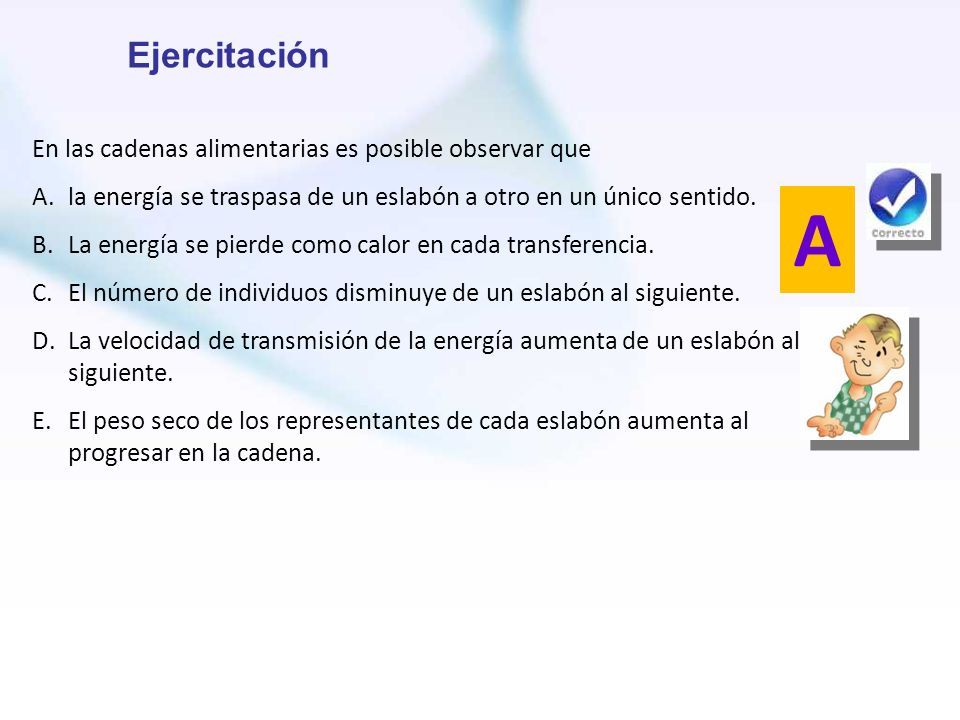 Ejercitación

En las cadenas alimentarias es posible observar que

A. la energía se traspasa de un eslabón a otro en un único sentido.

B. La energía se pierde como calor en cada transferencia.

C. El número de individuos disminuye de un eslabón al siguiente.

D. La velocidad de transmisión de la energía aumenta de un eslabón al siguiente.

E. El peso seco de los representantes de cada eslabón aumenta al progresar en la cadena.

A

Correcto